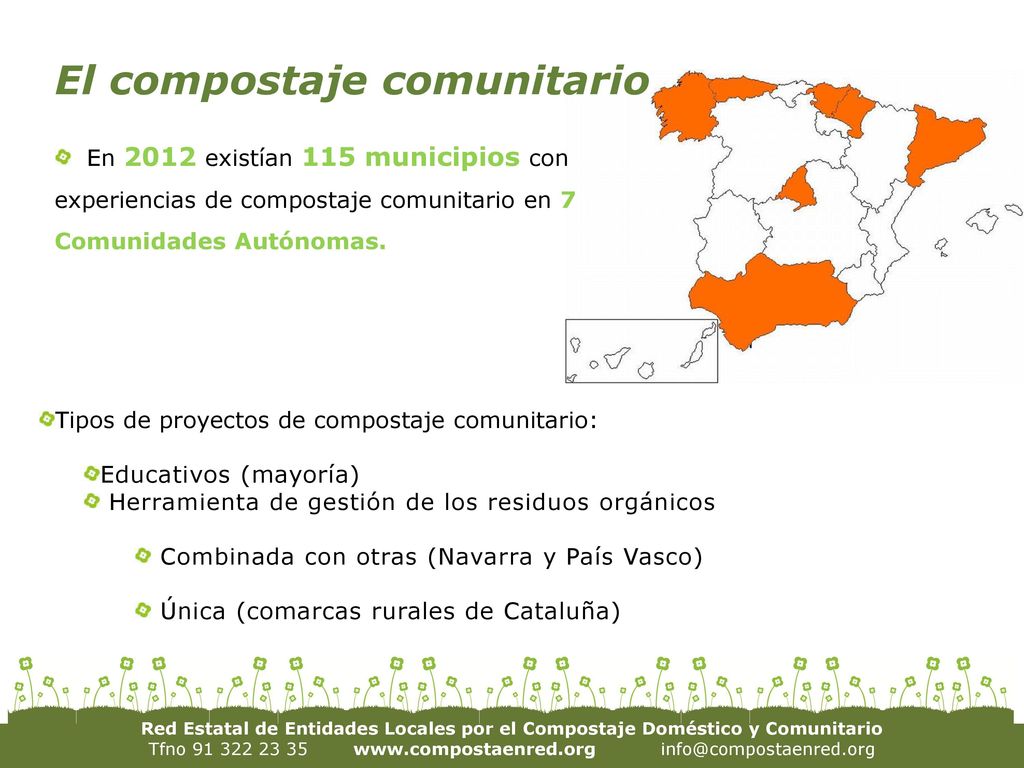 El compostaje comunitario

En 2012 existían 115 municipios con experiencias de compostaje comunitario en 7 Comunidades Autónomas.

Tipos de proyectos de compostaje comunitario:

Educativos (mayoría)
Herramienta de gestión de los residuos orgánicos

Combinada con otras (Navarra y País Vasco)

Única (comarcas rurales de Cataluña)

Red Estatal de Entidades Locales por el Compostaje Doméstico y Comunitario
Tfno 91 322 23 35 www.compostaenred.org info@compostaenred.org